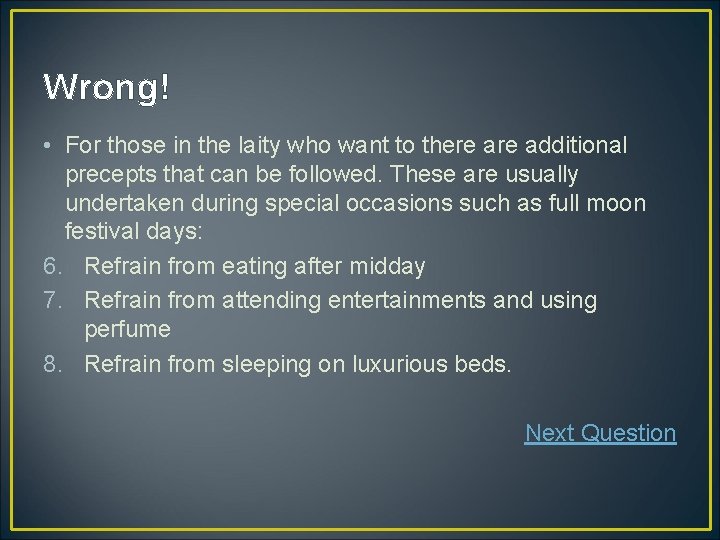 Wrong!

• For those in the laity who want to there are additional precepts that can be followed. These are usually undertaken during special occasions such as full moon festival days:
6. Refrain from eating after midday
7. Refrain from attending entertainments and using perfume
8. Refrain from sleeping on luxurious beds.

Next Question